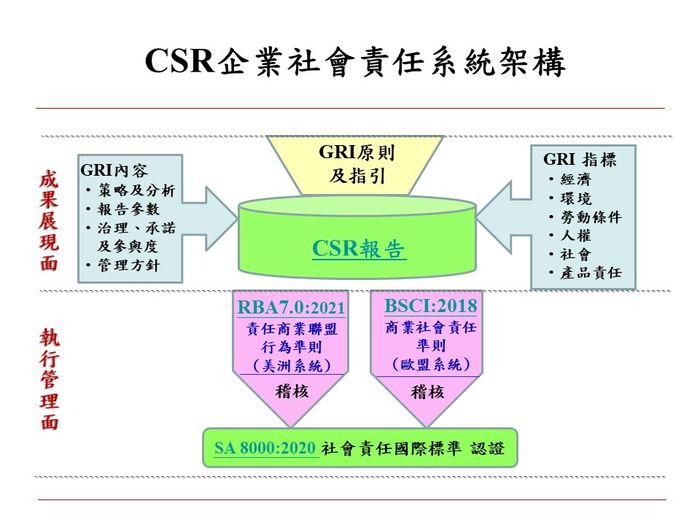 CSR企業社會責任系統架構

成果展現面

GRI內容
• 策略及分析
• 報告參數
• 治理、承諾及參與度
• 管理方針

GRI原則及指引

CSR報告

GRI 指標
• 經濟
• 環境
• 勞動條件
• 人權
• 社會
• 產品責任

執行管理面

RBA7.0:2021
責任商業聯盟行為準則
(美洲系統)
稽核

BSCI:2018
商業社會責任準則
(歐盟系統)
稽核

SA 8000:2020 社會責任國際標準 認證